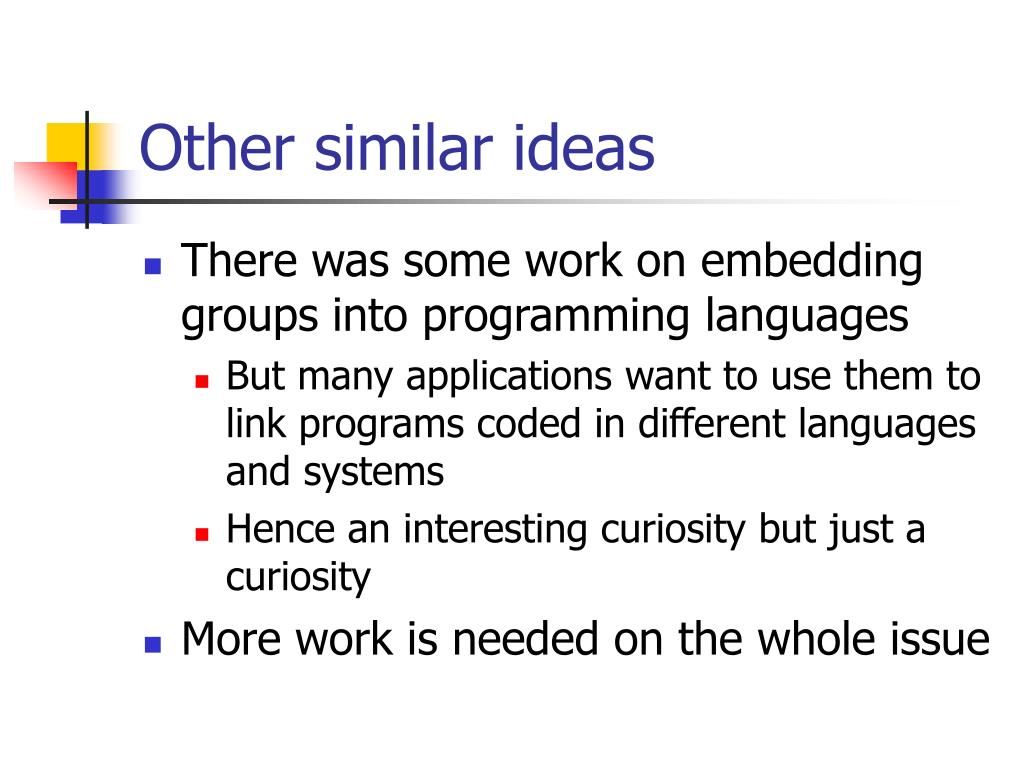 Other similar ideas

There was some work on embedding groups into programming languages

But many applications want to use them to link programs coded in different languages and systems

Hence an interesting curiosity but just a curiosity

More work is needed on the whole issue